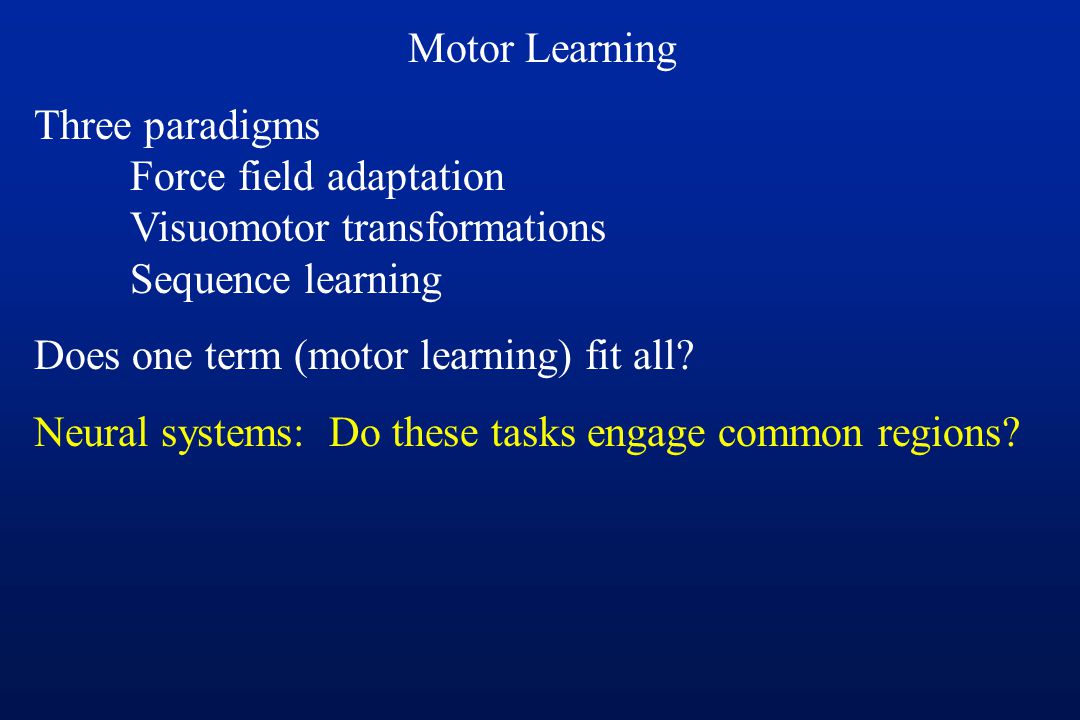 Motor Learning

Three paradigms
Force field adaptation
Visuomotor transformations
Sequence learning

Does one term (motor learning) fit all?

Neural systems: Do these tasks engage common regions?